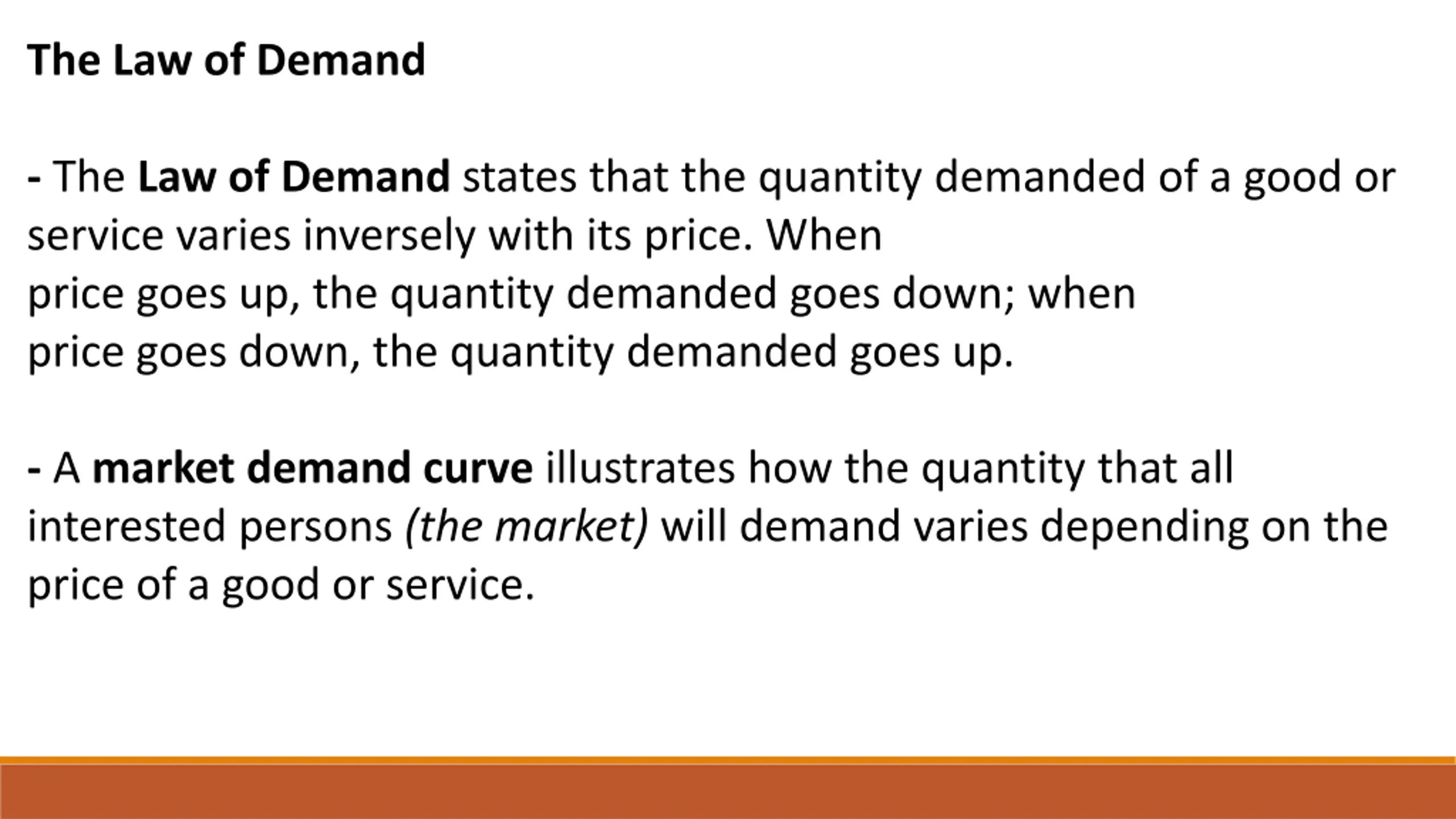 The Law of Demand

- The Law of Demand states that the quantity demanded of a good or service varies inversely with its price. When price goes up, the quantity demanded goes down; when price goes down, the quantity demanded goes up.

- A market demand curve illustrates how the quantity that all interested persons (the market) will demand varies depending on the price of a good or service.